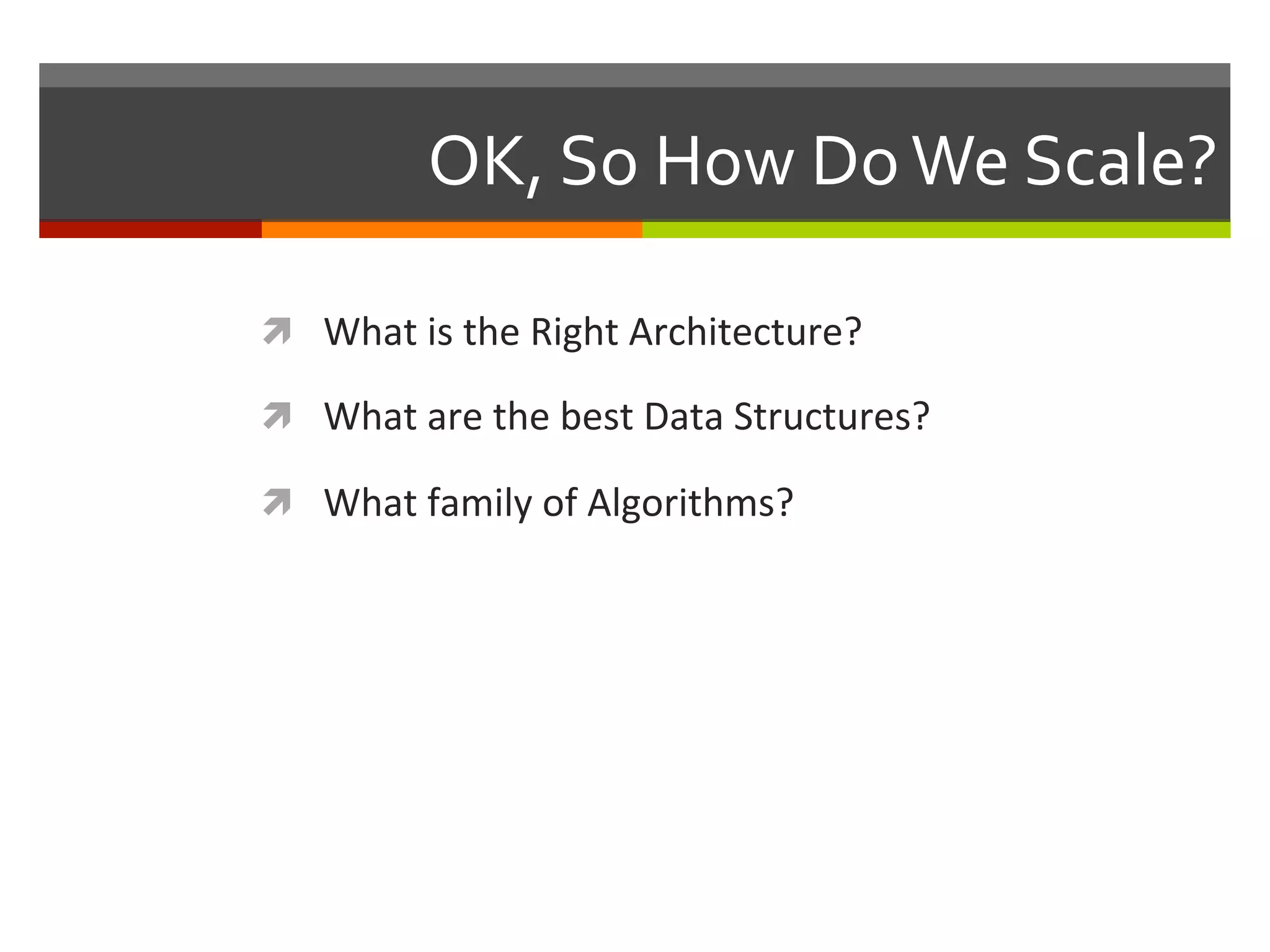 OK, So How Do We Scale?

What is the Right Architecture?

What are the best Data Structures?

What family of Algorithms?